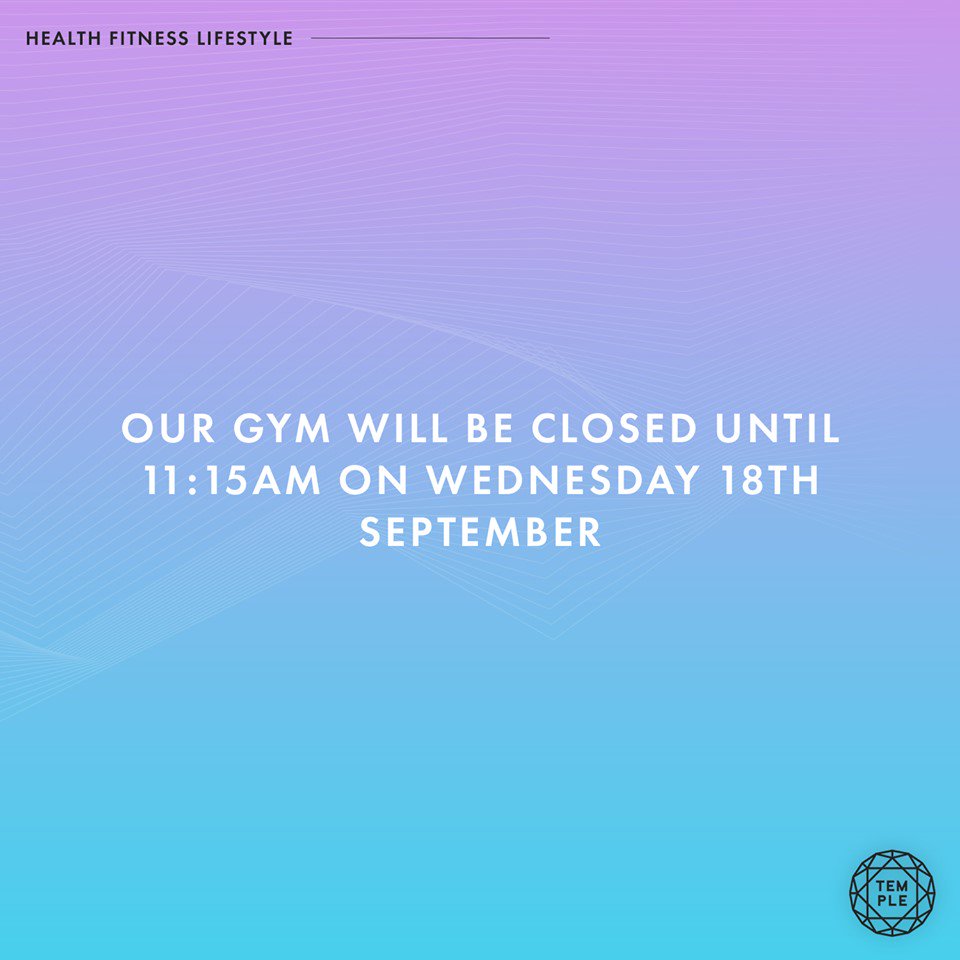 HEALTH FITNESS LIFESTYLE

OUR GYM WILL BE CLOSED UNTIL 11:15AM ON WEDNESDAY 18TH SEPTEMBER

TEM
PLE